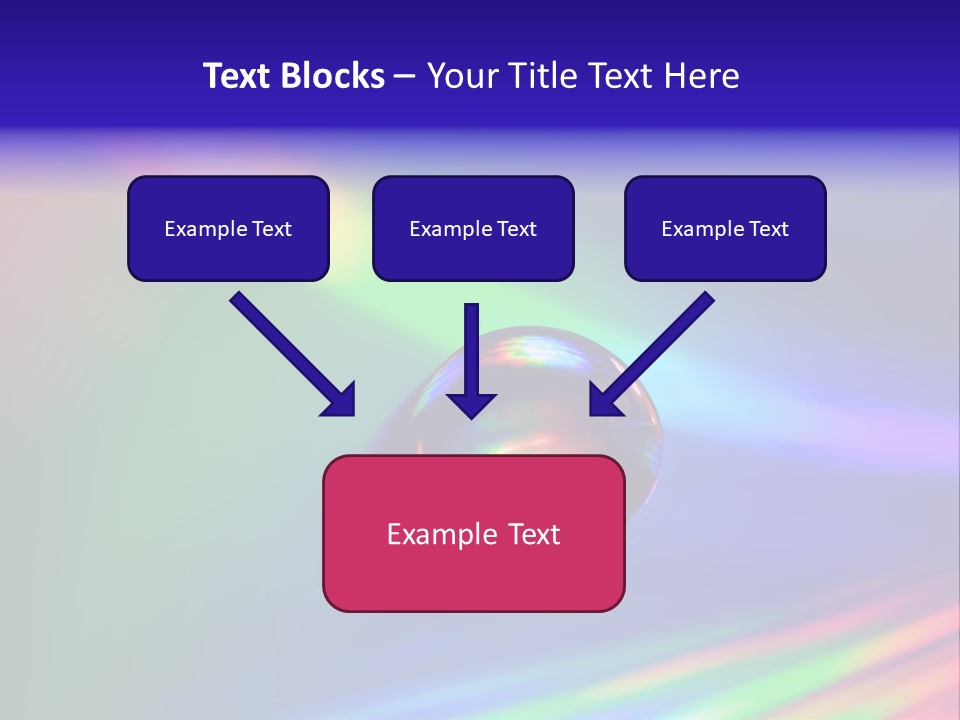 Text Blocks – Your Title Text Here

Example Text

Example Text

Example Text

Example Text